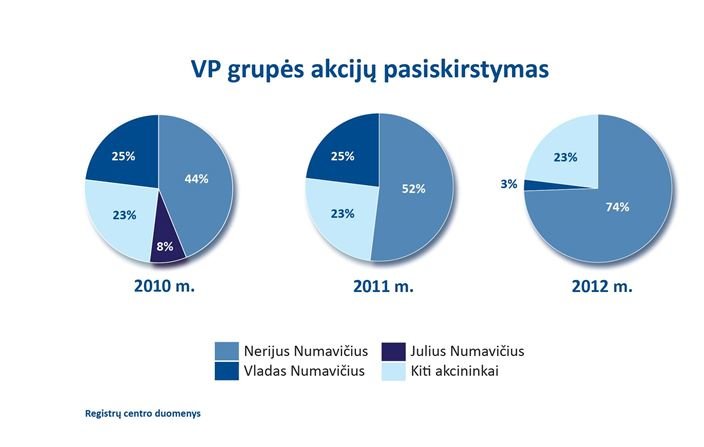 VP grupės akcijų pasiskirstymas

25%
44%
23%
8%

2010 m.

25%
52%
23%

2011 m.

23%
3%
74%

2012 m.

Nerijus Numavičius
Vladas Numavičius
Julius Numavičius
Kiti akcininkai

Registrų centro duomenys